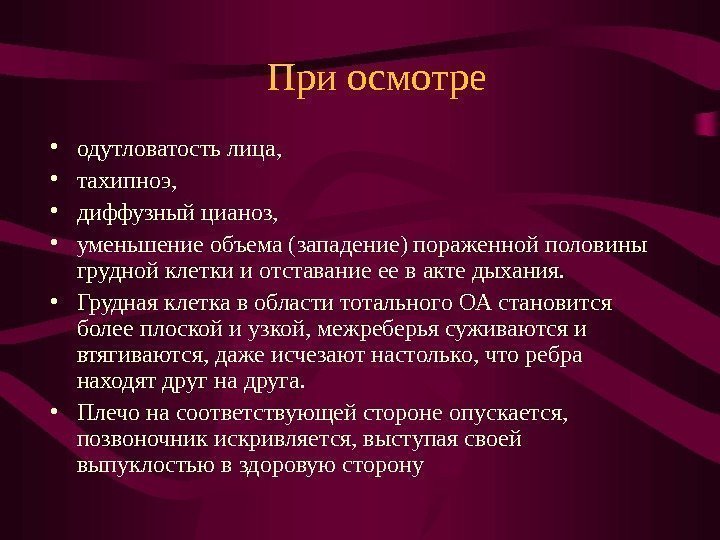 При осмотре

• одутловатость лица,
• тахипноэ,
• диффузный цианоз,
• уменьшение объема (западение) пораженной половины грудной клетки и отставание ее в акте дыхания.
• Грудная клетка в области тотального ОА становится более плоской и узкой, межреберья суживаются и втягиваются, даже исчезают настолько, что ребра находят друг на друга.
• Плечо на соответствующей стороне опускается, позвоночник искривляется, выступая своей выпуклостью в здоровую сторону